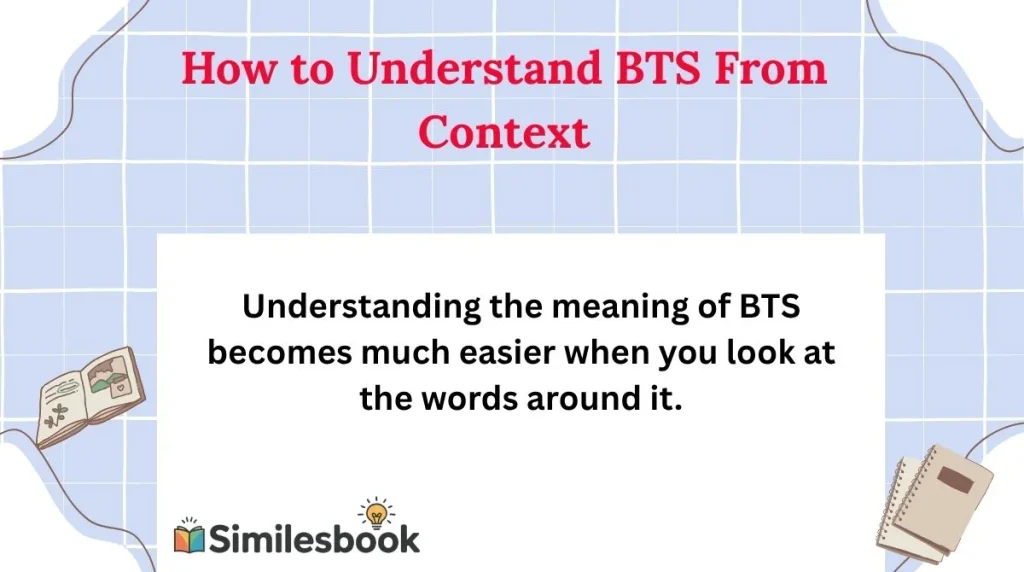 How to Understand BTS From Context

Understanding the meaning of BTS becomes much easier when you look at the words around it.

Similesbook